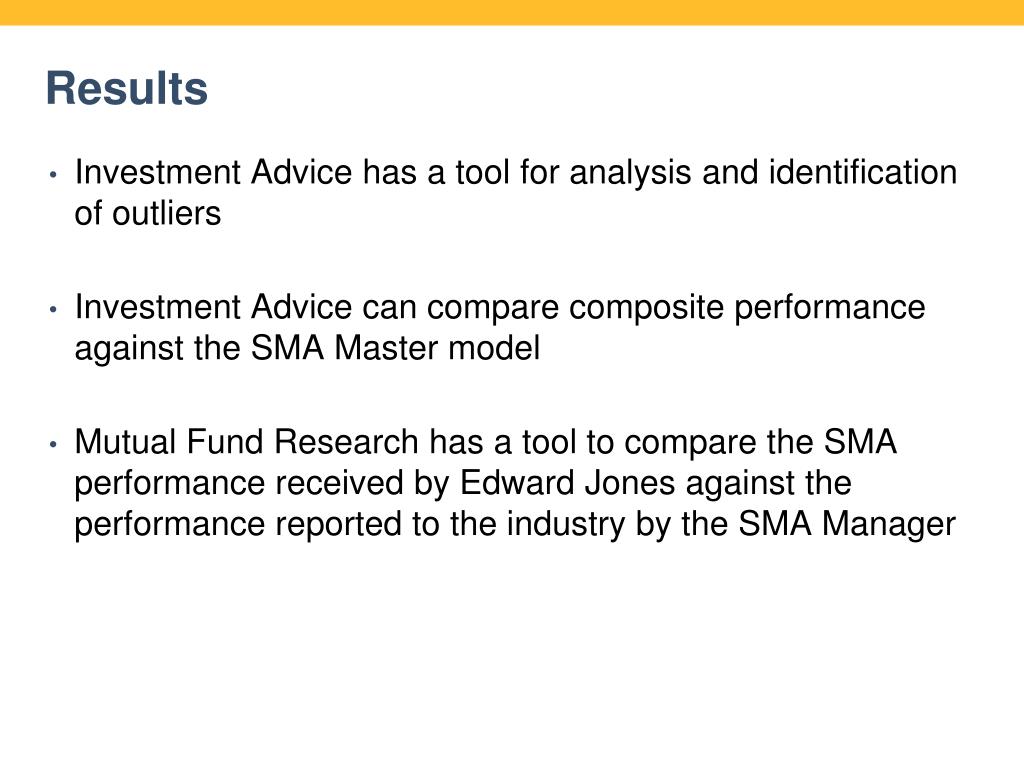 Results

• Investment Advice has a tool for analysis and identification of outliers

• Investment Advice can compare composite performance against the SMA Master model

• Mutual Fund Research has a tool to compare the SMA performance received by Edward Jones against the performance reported to the industry by the SMA Manager